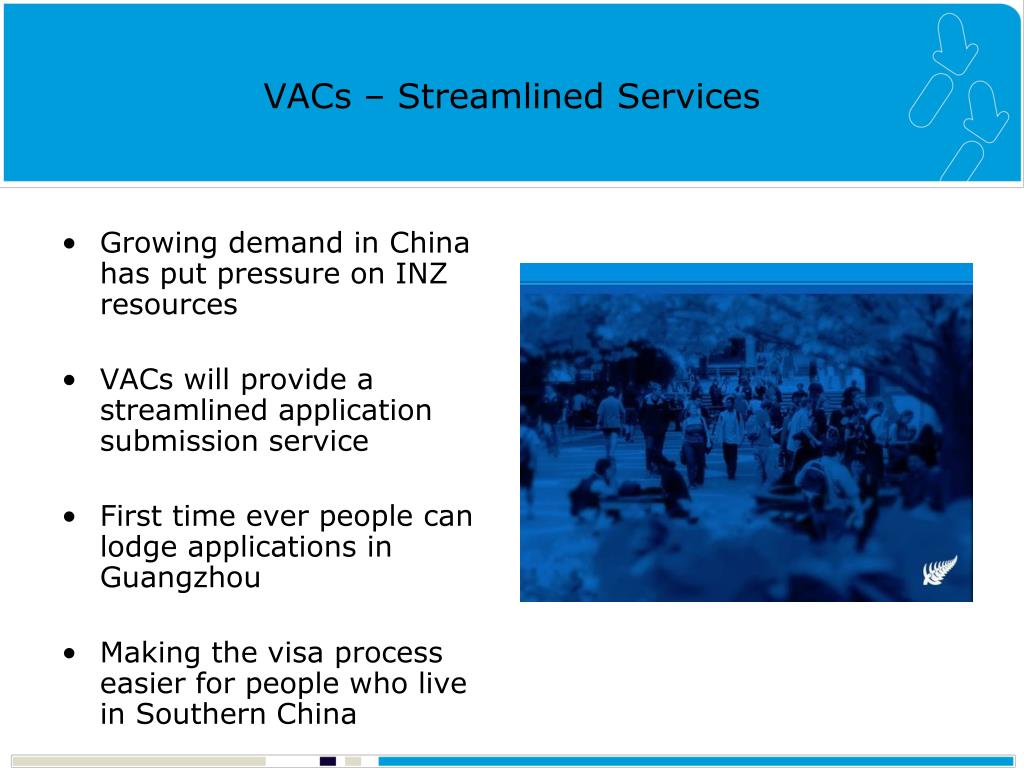 VACs – Streamlined Services

• Growing demand in China has put pressure on INZ resources

• VACs will provide a streamlined application submission service

• First time ever people can lodge applications in Guangzhou

• Making the visa process easier for people who live in Southern China